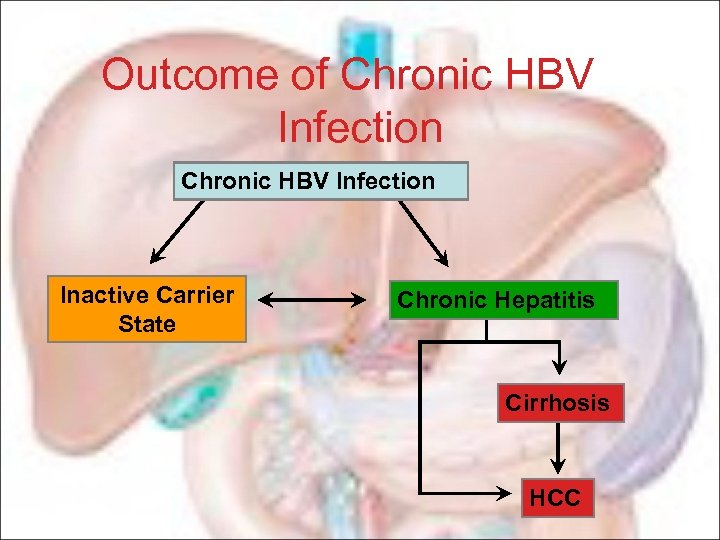 Outcome of Chronic HBV Infection

Chronic HBV Infection

Inactive Carrier State

Chronic Hepatitis

Cirrhosis

HCC